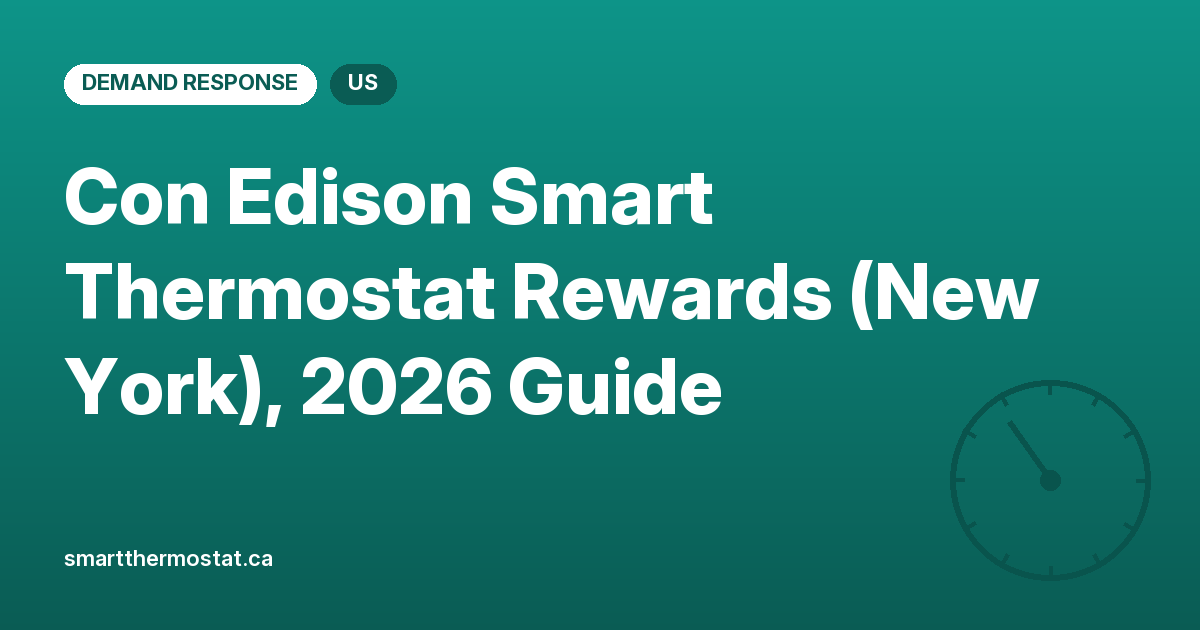 DEMAND RESPONSE
US

Con Edison Smart Thermostat Rewards (New York), 2026 Guide

smartthermostat.ca